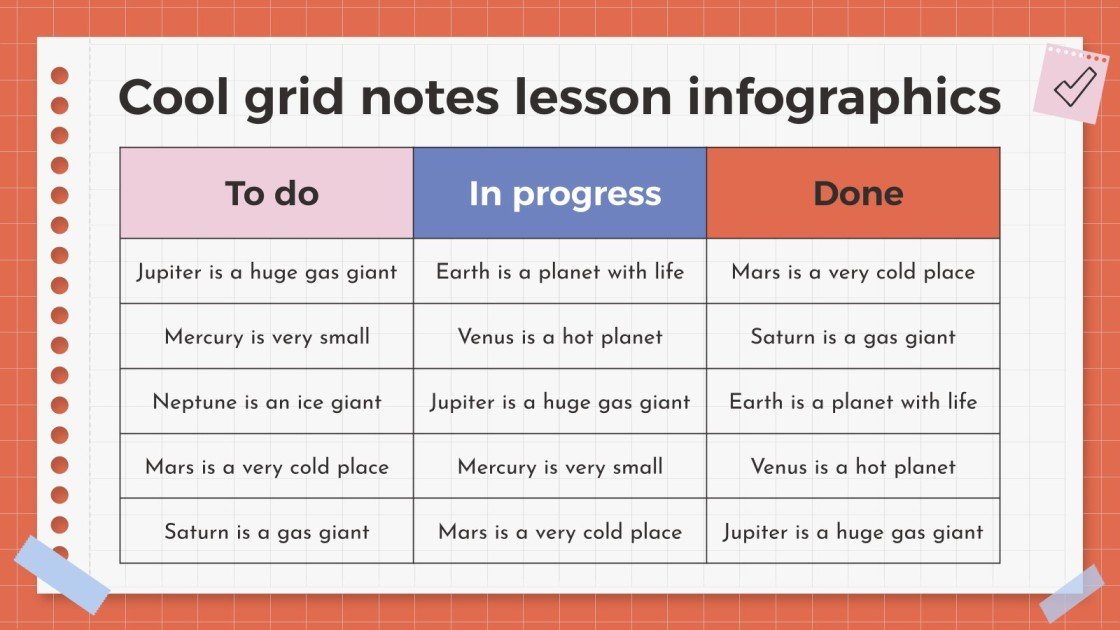 Cool grid notes lesson infographics

| To do | In progress | Done |
|---|---|---|
| Jupiter is a huge gas giant | Earth is a planet with life | Mars is a very cold place |
| Mercury is very small | Venus is a hot planet | Saturn is a gas giant |
| Neptune is an ice giant | Jupiter is a huge gas giant | Earth is a planet with life |
| Mars is a very cold place | Mercury is very small | Venus is a hot planet |
| Saturn is a gas giant | Mars is a very cold place | Jupiter is a huge gas giant |